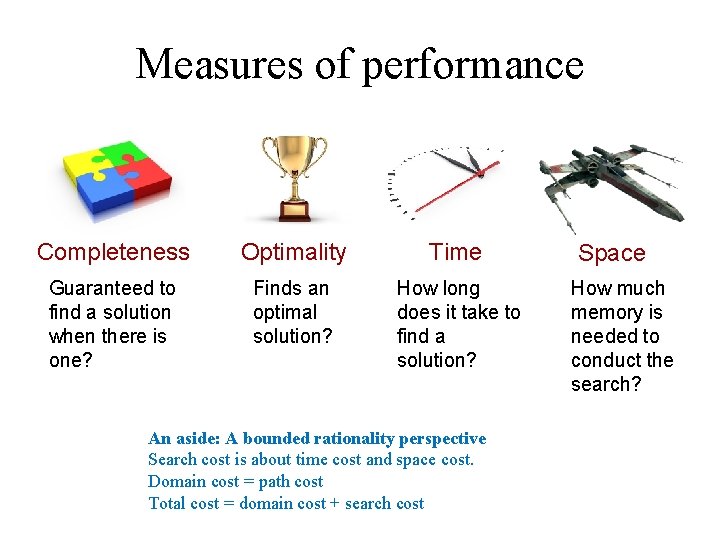 Measures of performance

Completeness
Guaranteed to find a solution when there is one?

Optimality
Finds an optimal solution?

Time
How long does it take to find a solution?

Space
How much memory is needed to conduct the search?

An aside: A bounded rationality perspective
Search cost is about time cost and space cost.
Domain cost = path cost
Total cost = domain cost + search cost